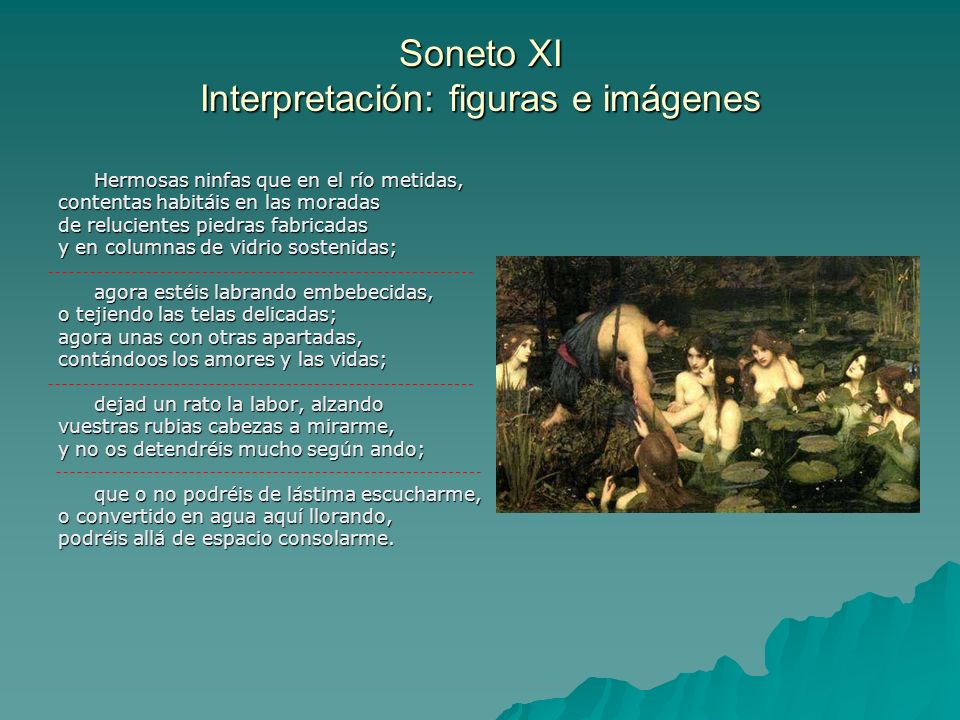 Soneto XI
Interpretación: figuras e imágenes

Hermosas ninfas que en el río metidas,
contentas habitáis en las moradas
de relucientes piedras fabricadas
y en columnas de vidrio sostenidas;

agora estéis labrando embebecidas,
o tejiendo las telas delicadas;
agora unas con otras apartadas,
contándoos los amores y las vidas;

dejad un rato la labor, alzando
vuestras rubias cabezas a mirarme,
y no os detendréis mucho según ando;

que o no podréis de lástima escucharme,
o convertido en agua aquí llorando,
podréis allá de espacio consolarme.